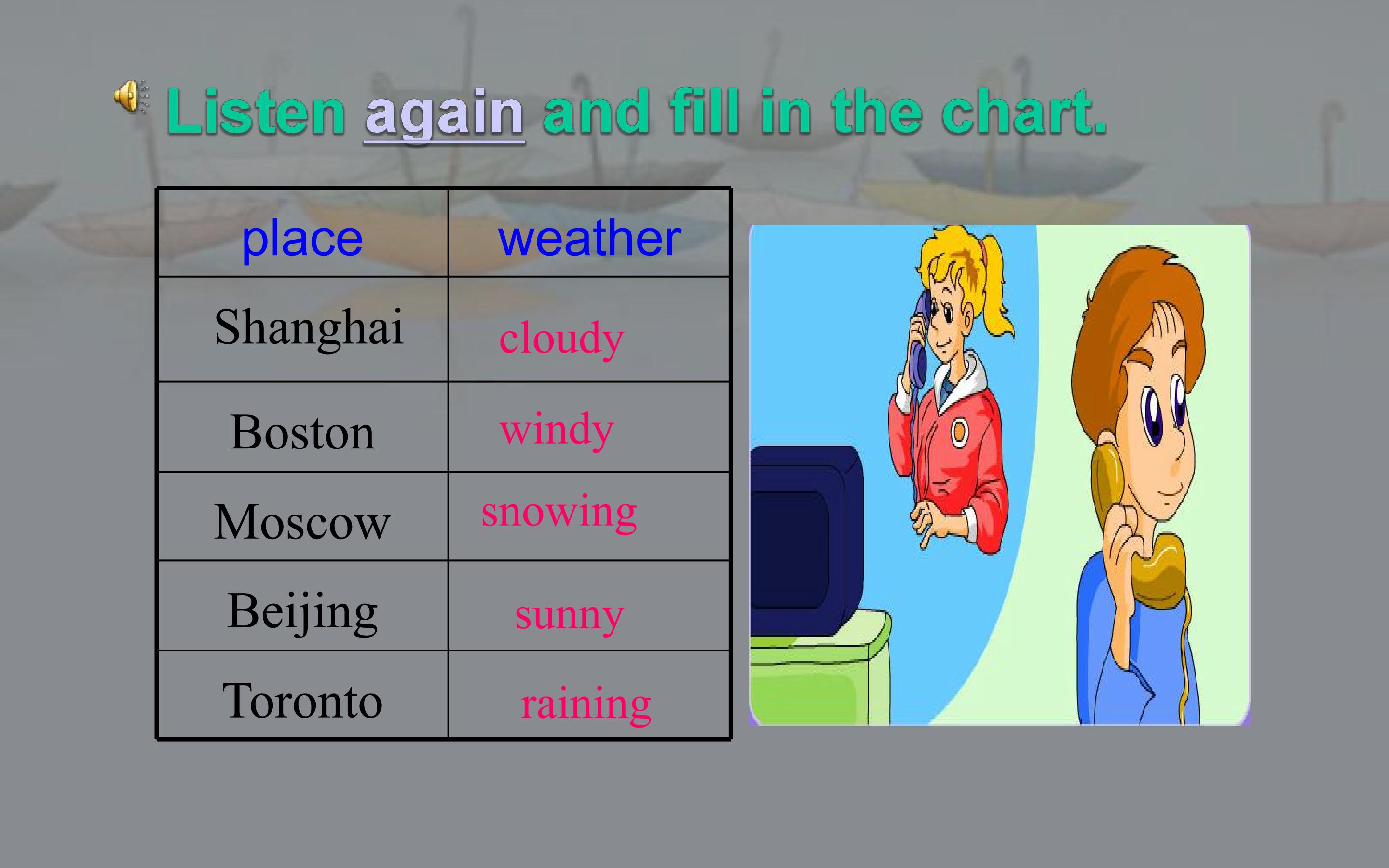 Listen again and fill in the chart.

| place | weather |
|---|---|
| Shanghai | cloudy |
| Boston | windy |
| Moscow | snowing |
| Beijing | sunny |
| Toronto | raining |